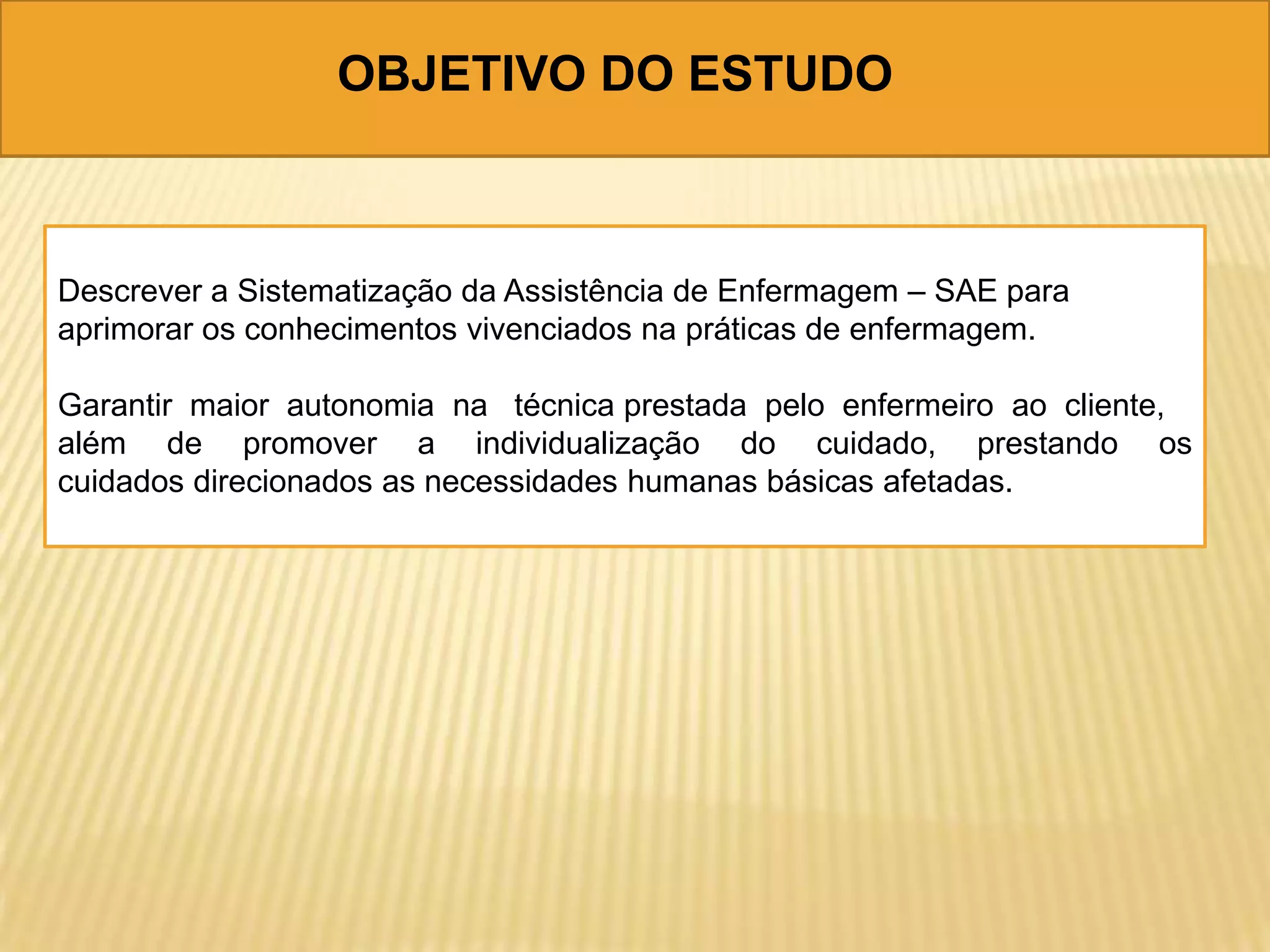 OBJETIVO DO ESTUDO

Descrever a Sistematização da Assistência de Enfermagem – SAE para aprimorar os conhecimentos vivenciados na práticas de enfermagem.

Garantir maior autonomia na técnica prestada pelo enfermeiro ao cliente, além de promover a individualização do cuidado, prestando os cuidados direcionados as necessidades humanas básicas afetadas.